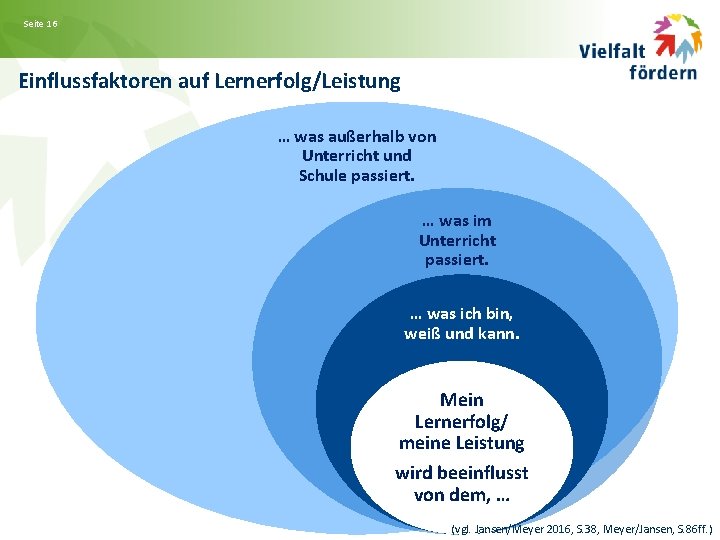 Seite 16

Vielfalt fördern

Einflussfaktoren auf Lernerfolg/Leistung

… was außerhalb von Unterricht und Schule passiert.

… was im Unterricht passiert.

… was ich bin, weiß und kann.

Mein Lernerfolg/ meine Leistung

wird beeinflusst von dem, …

(vgl. Jansen/Meyer 2016, S.38, Meyer/Jansen, S.86ff.)